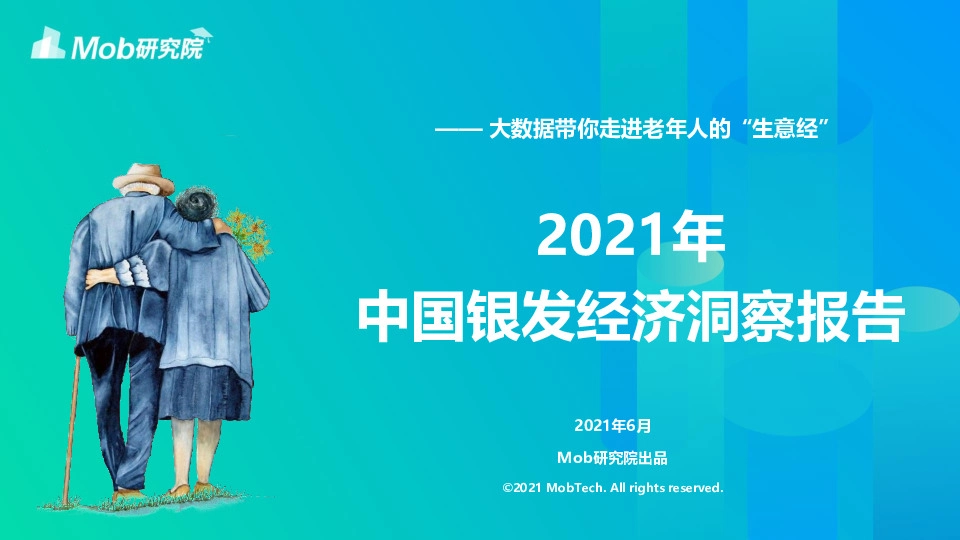 Mob研究院

—— 大数据带你走进老年人的“生意经”

2021年
中国银发经济洞察报告

2021年6月

Mob研究院出品

©2021 MobTech. All rights reserved.